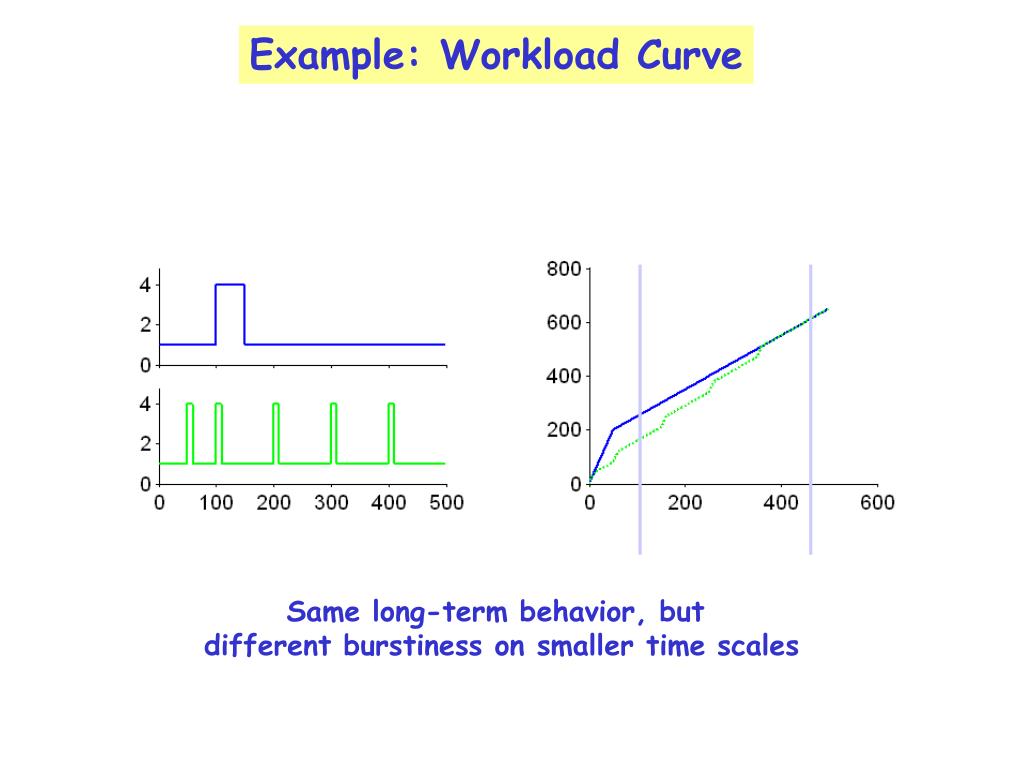 Example: Workload Curve

4
2
0

4
2
0
0 100 200 300 400 500

800
600
400
200
0
0 200 400 600

Same long-term behavior, but different burstiness on smaller time scales